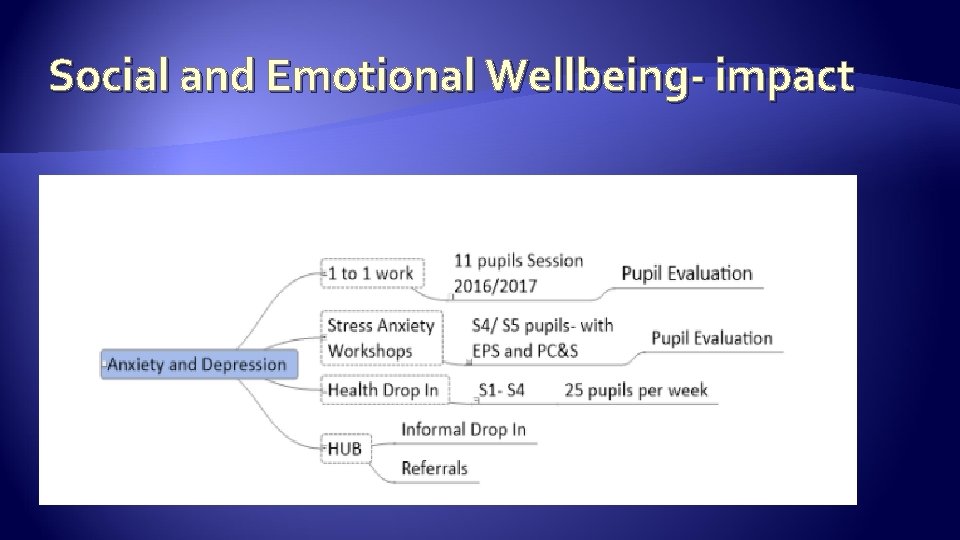 Social and Emotional Wellbeing- impact

Anxiety and Depression

1 to 1 work

11 pupils Session 2016/2017

Pupil Evaluation

Stress Anxiety Workshops

S4/ S5 pupils- with EPS and PC&S

Pupil Evaluation

Health Drop In

S1- S4

25 pupils per week

HUB

Informal Drop In

Referrals